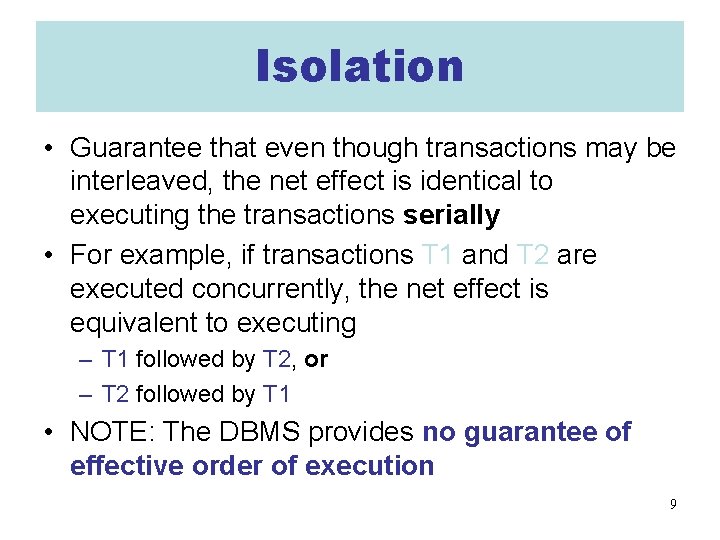 Isolation

• Guarantee that even though transactions may be interleaved, the net effect is identical to executing the transactions serially

• For example, if transactions T1 and T2 are executed concurrently, the net effect is equivalent to executing
  – T1 followed by T2, or
  – T2 followed by T1

• NOTE: The DBMS provides no guarantee of effective order of execution

9